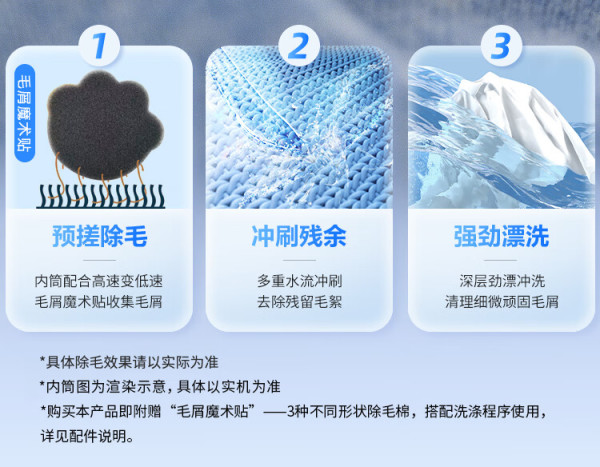 1

毛屑魔术贴

预搓除毛

内筒配合高速变低速
毛屑魔术贴收集毛屑

2

冲刷残余

多重水流冲刷
去除残留毛絮

3

强劲漂洗

深层劲漂冲洗
清理细微顽固毛屑

*具体除毛效果请以实际为准
*内筒图为渲染示意，具体以实机为准
*购买本产品即附赠“毛屑魔术贴”——3种不同形状除毛棉，搭配洗涤程序使用，详见配件说明。